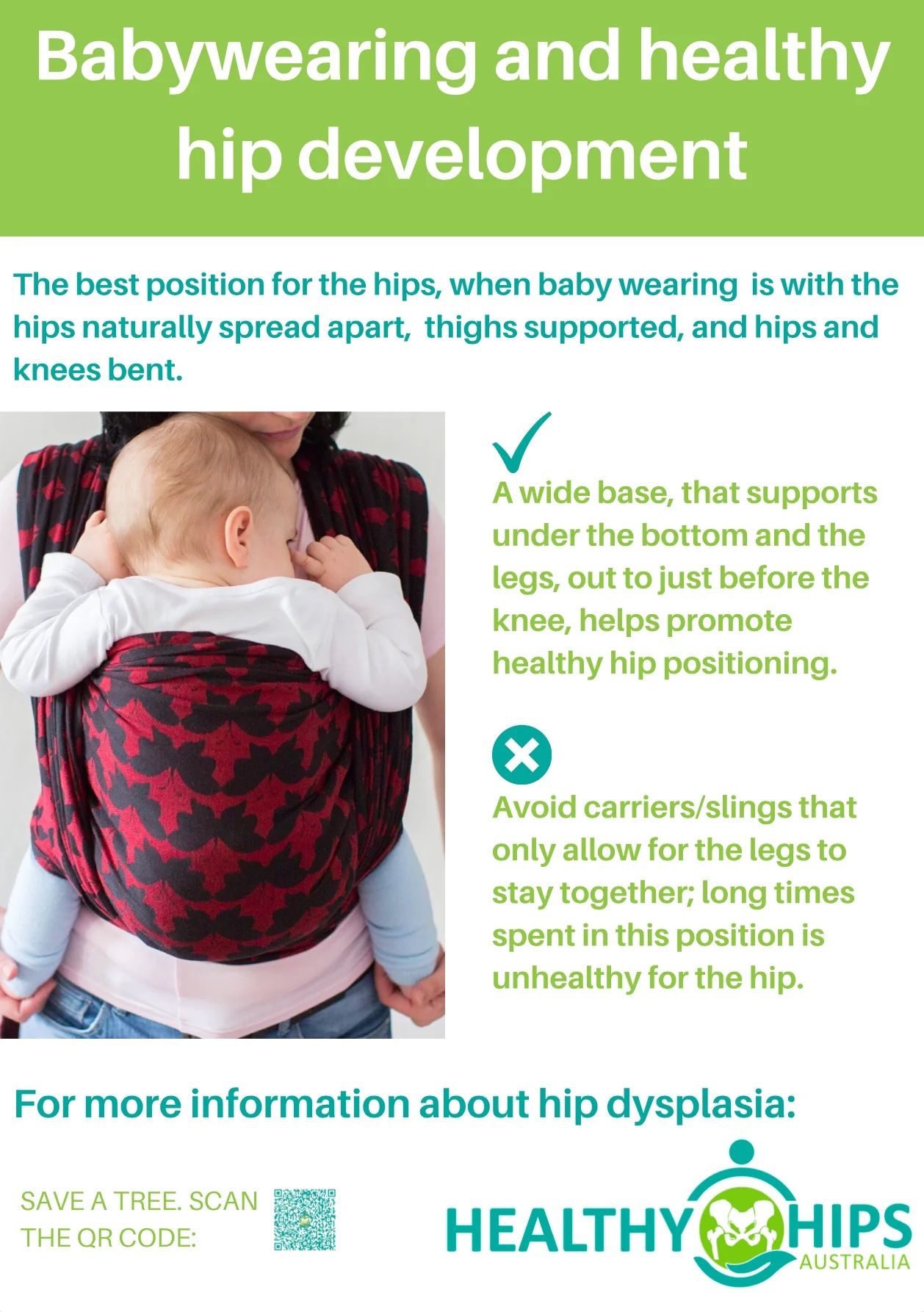 Babywearing and healthy hip development

The best position for the hips, when baby wearing is with the hips naturally spread apart, thighs supported, and hips and knees bent.

A wide base, that supports under the bottom and the legs, out to just before the knee, helps promote healthy hip positioning.

Avoid carriers/slings that only allow for the legs to stay together; long times spent in this position is unhealthy for the hip.

For more information about hip dysplasia:

SAVE A TREE. SCAN THE QR CODE:

HEALTHY HIPS AUSTRALIA